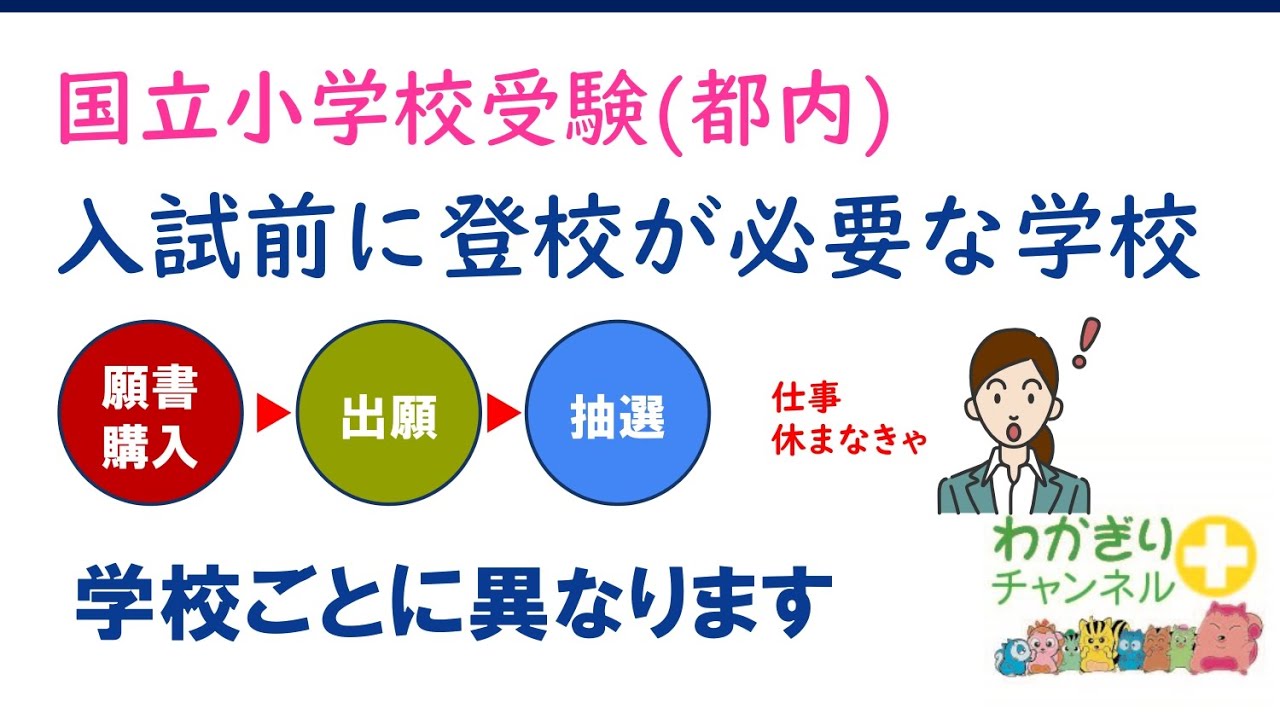 国立小学校受験(都内)

入試前に登校が必要な学校

願書購入

出願

抽選

仕事
休まなきゃ

学校ことに異なります

わかぎり
チャンネル